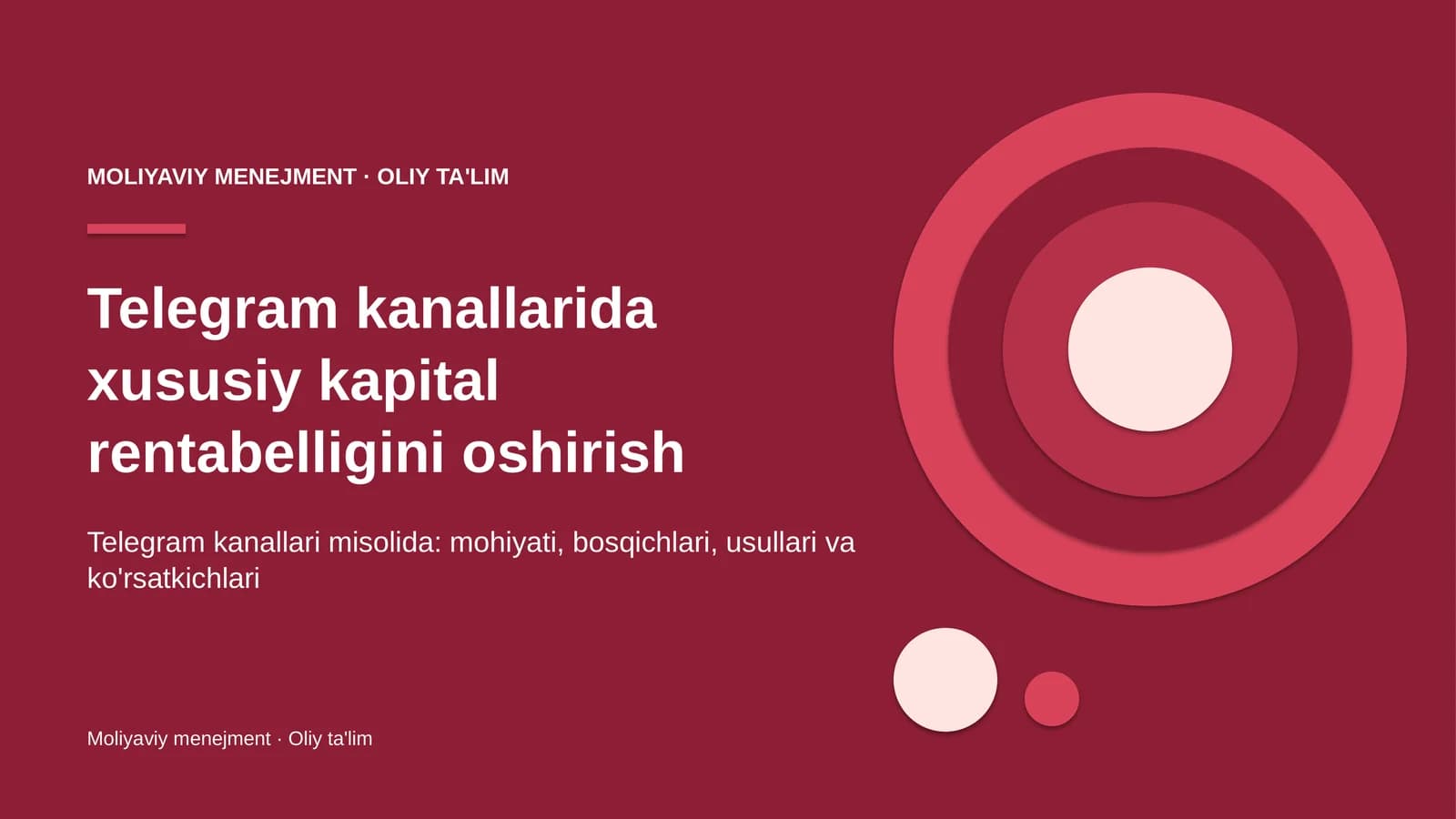 MOLIYAVIY MENEJMENT · OLIY TA'LIM

Telegram kanallarida xususiy kapital rentabelligini oshirish

Telegram kanallari misolida: mohiyati, bosqichlari, usullari va ko'rsatkichlari

Moliyaviy menejment · Oliy ta'lim